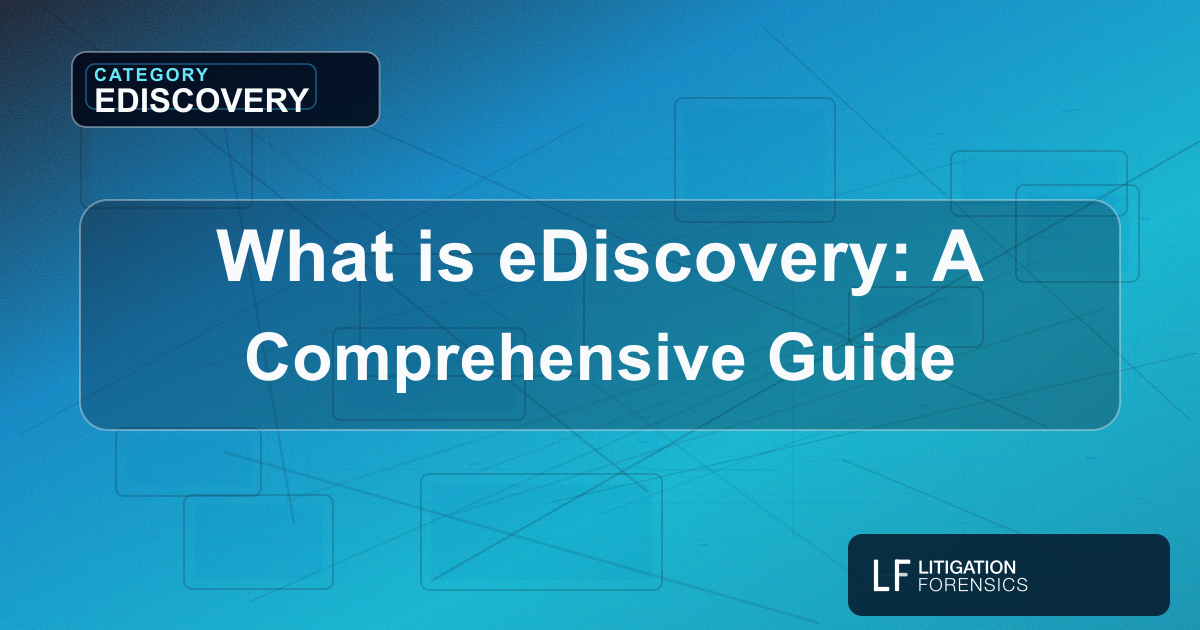 CATEGORY
EDISCOVERY

What is eDiscovery: A Comprehensive Guide

LF LITIGATION FORENSICS